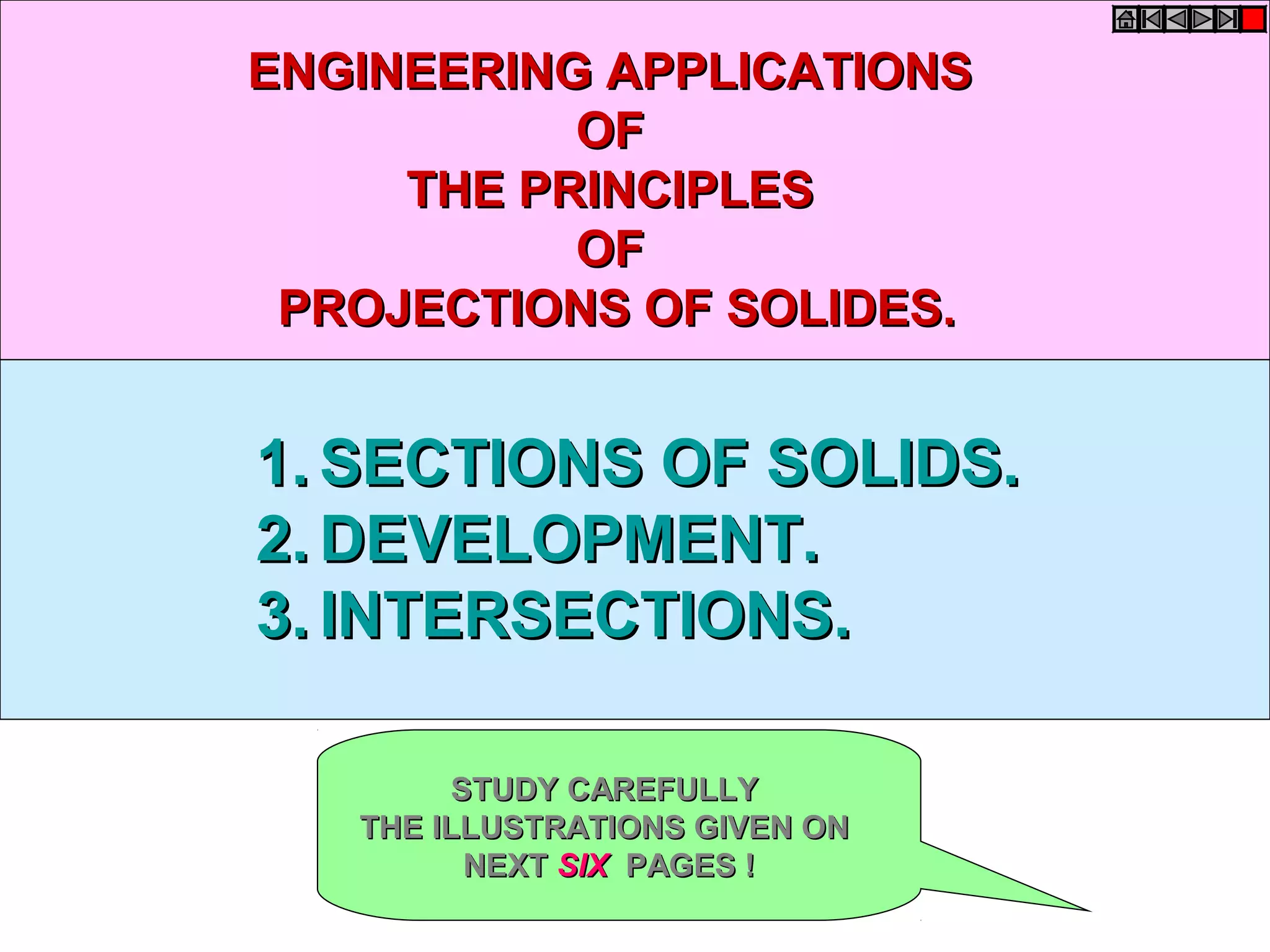 ENGINEERING APPLICATIONS
OF
THE PRINCIPLES
OF
PROJECTIONS OF SOLIDES.

1. SECTIONS OF SOLIDS.
2. DEVELOPMENT.
3. INTERSECTIONS.

STUDY CAREFULLY
THE ILLUSTRATIONS GIVEN ON
NEXT SIX PAGES !